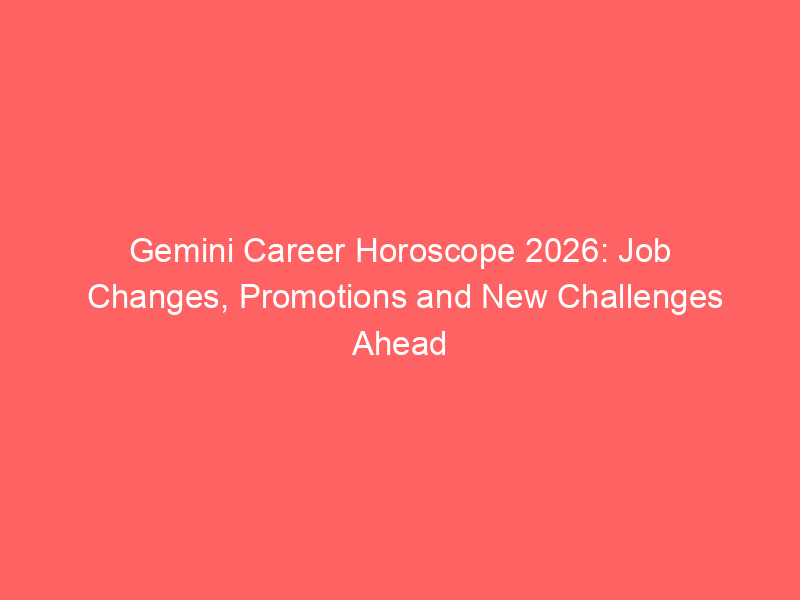 Gemini Career Horoscope 2026: Job Changes, Promotions and New Challenges Ahead